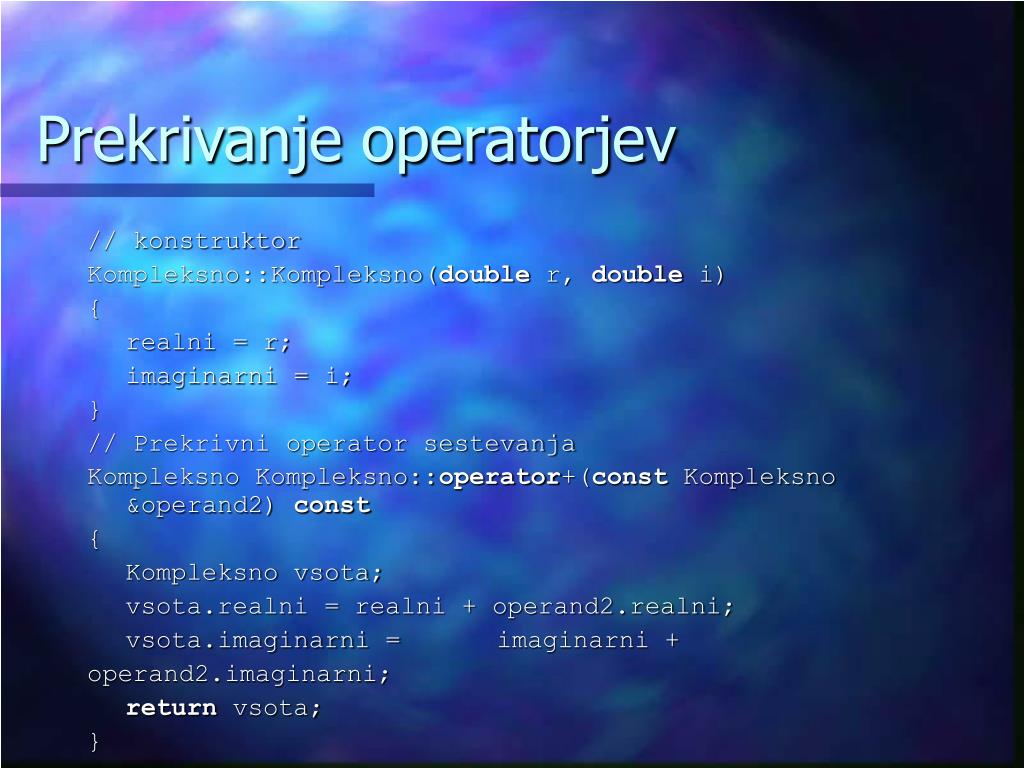 Prekrivanje operatorjev

// konstruktor
Kompleksno::Kompleksno(double r, double i)
{
realni = r;
imaginarni = i;
}
// Prekrivni operator sestevanja
Kompleksno Kompleksno::operator+(const Kompleksno &operand2) const
{
Kompleksno vsota;
vsota.realni = realni + operand2.realni;
vsota.imaginarni = imaginarni + operand2.imaginarni;
return vsota;
}